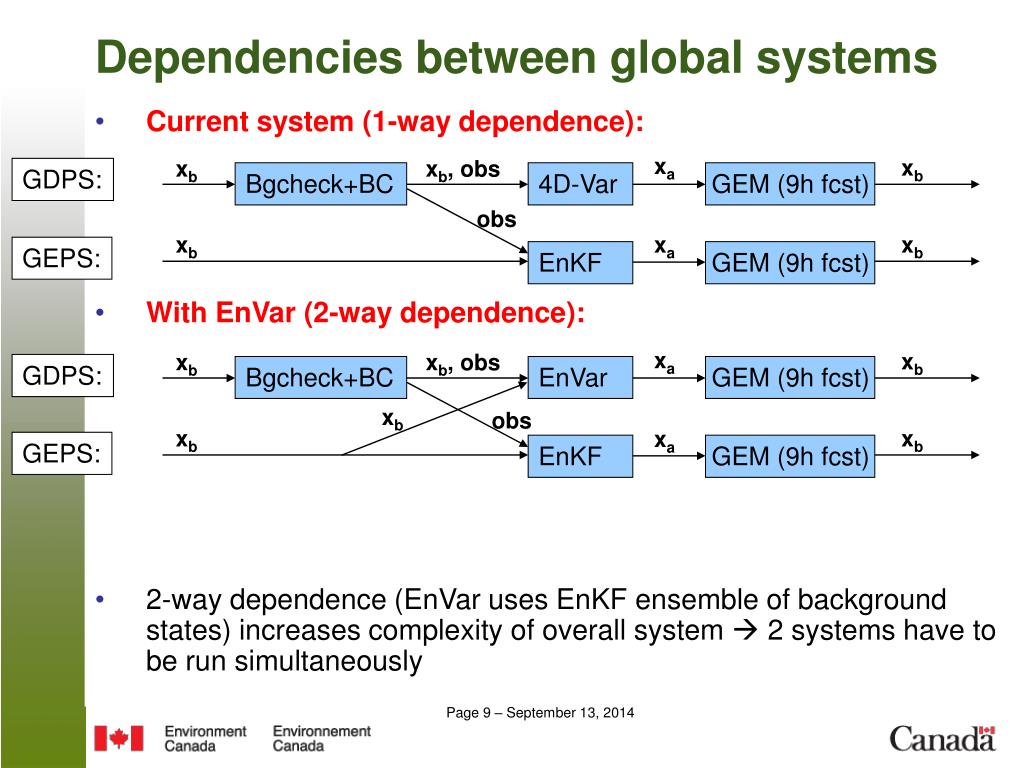 Dependencies between global systems

• Current system (1-way dependence):

GDPS: $x_b$ Bgcheck+BC $x_b$, obs 4D-Var $x_a$ GEM (9h fcst) $x_b$

obs

GEPS: $x_b$ EnKF $x_a$ GEM (9h fcst) $x_b$

• With EnVar (2-way dependence):

GDPS: $x_b$ Bgcheck+BC $x_b$, obs EnVar $x_a$ GEM (9h fcst) $x_b$

$x_b$ obs

GEPS: $x_b$ EnKF $x_a$ GEM (9h fcst) $x_b$

• 2-way dependence (EnVar uses EnKF ensemble of background states) increases complexity of overall system → 2 systems have to be run simultaneously

Page 9 – September 13, 2014

Environment Canada Environnement Canada

Canada